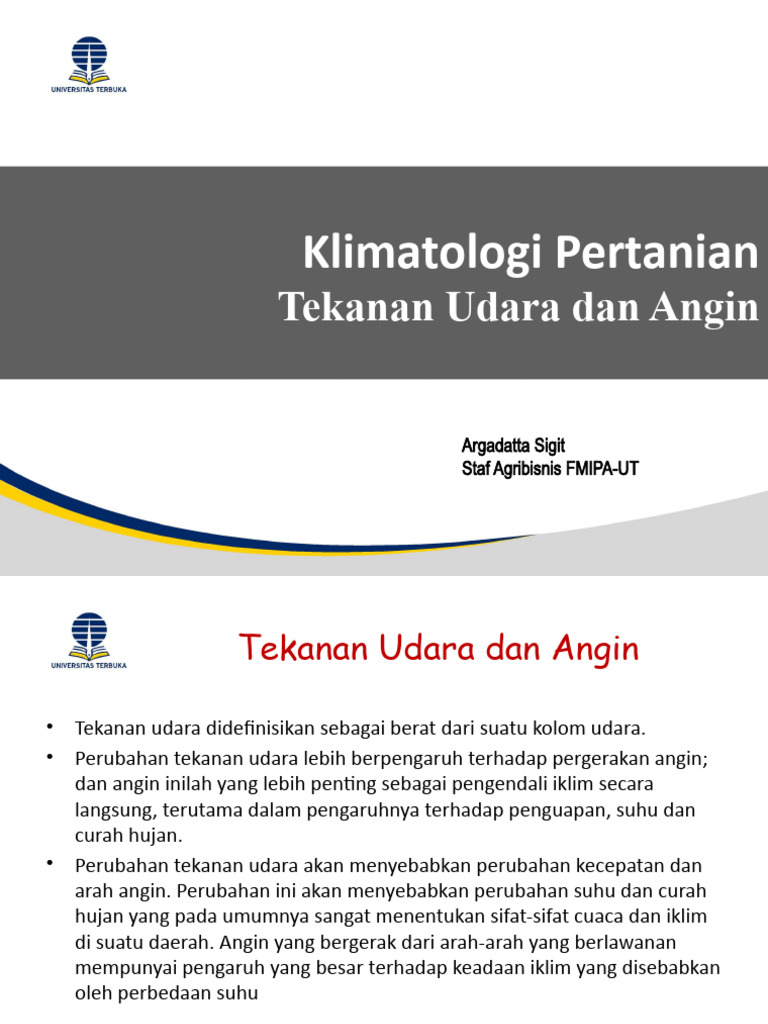 UNIVERSITAS TERBUKA

Klimatologi Pertanian
Tekanan Udara dan Angin

Argadatta Sigit
Staf Agribisnis FMIPA-UT

UNIVERSITAS TERBUKA

Tekanan Udara dan Angin

• Tekanan udara didefinisikan sebagai berat dari suatu kolom udara.
• Perubahan tekanan udara lebih berpengaruh terhadap pergerakan angin; dan angin inilah yang lebih penting sebagai pengendali iklim secara langsung, terutama dalam pengaruhnya terhadap penguapan, suhu dan curah hujan.
• Perubahan tekanan udara akan menyebabkan perubahan kecepatan dan arah angin. Perubahan ini akan menyebabkan perubahan suhu dan curah hujan yang pada umumnya sangat menentukan sifat-sifat cuaca dan iklim di suatu daerah. Angin yang bergerak dari arah-arah yang berlawanan mempunyai pengaruh yang besar terhadap keadaan iklim yang disebabkan oleh perbedaan suhu